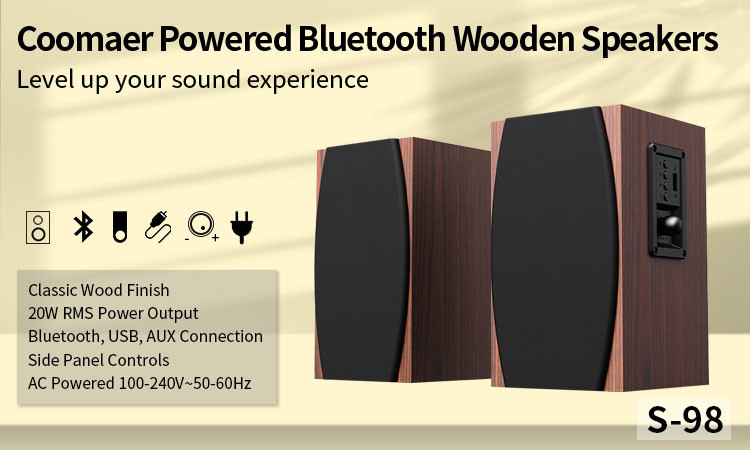 Coomaer Powered Bluetooth Wooden Speakers
Level up your sound experience

- +

Classic Wood Finish
20W RMS Power Output
Bluetooth, USB, AUX Connection
Side Panel Controls
AC Powered 100-240V~50-60Hz

S-98